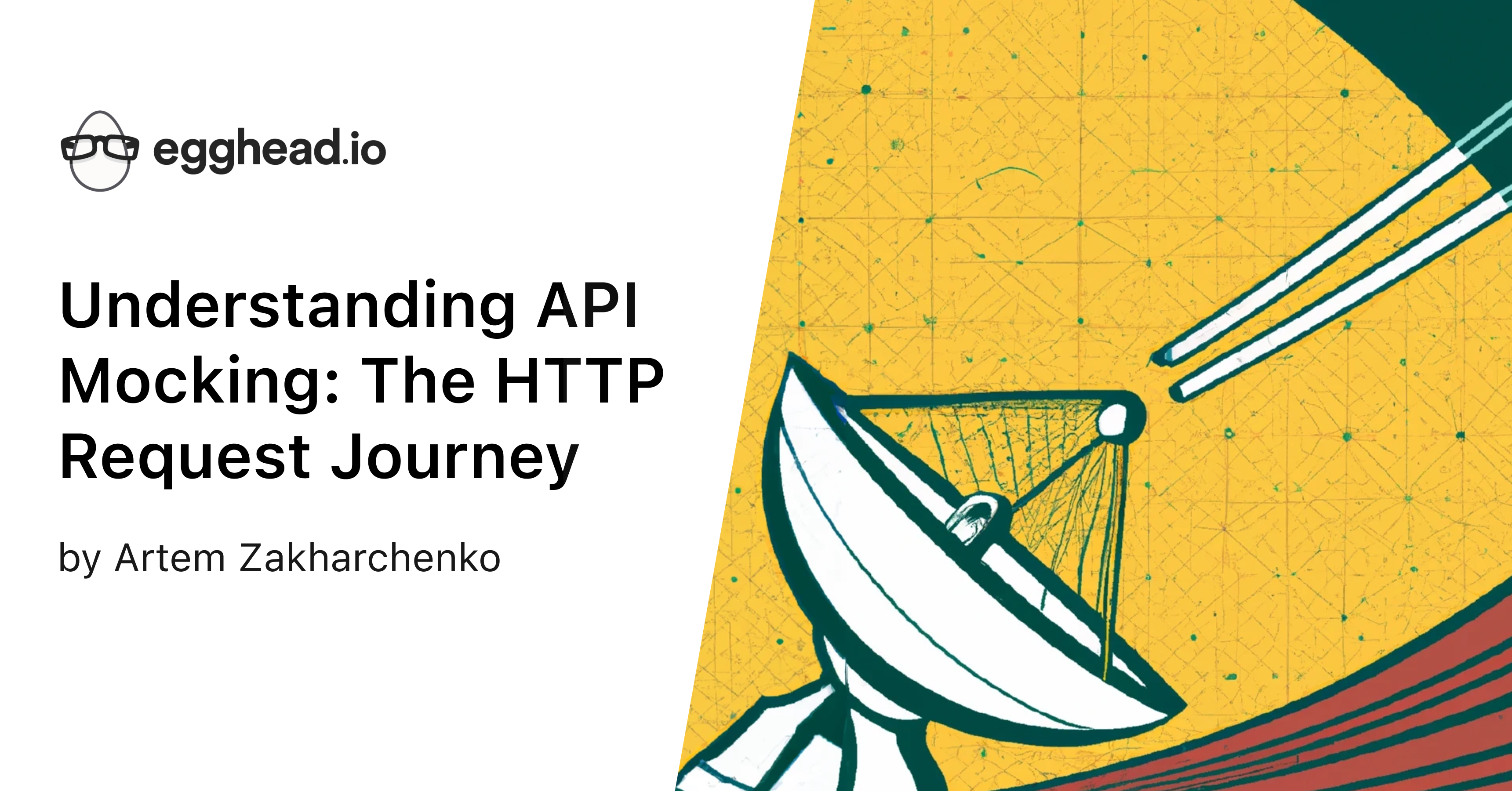 egghead.io

Understanding API Mocking: The HTTP Request Journey

by Artem Zakharchenko